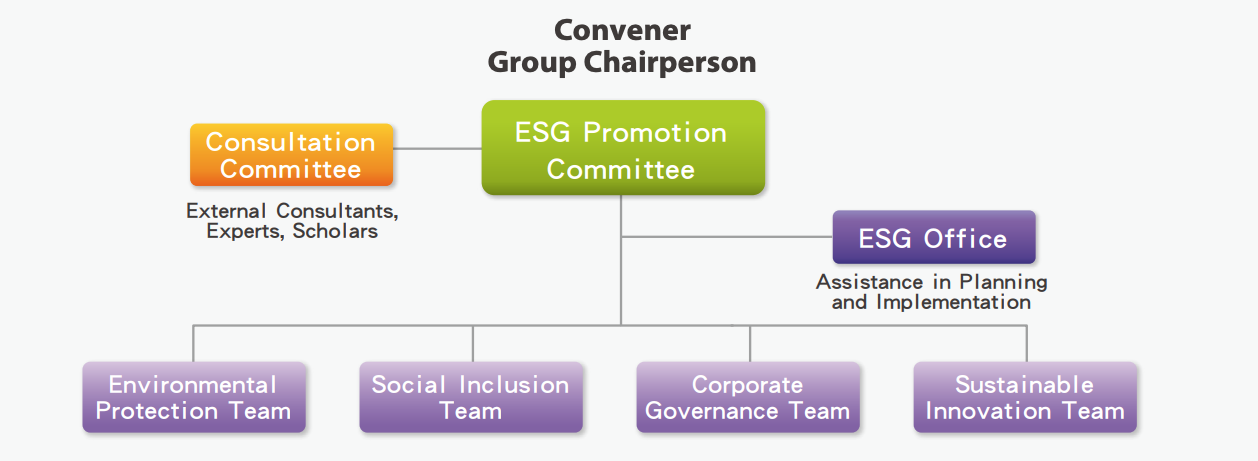 Convener
Group Chairperson

Consultation Committee

External Consultants, Experts, Scholars

ESG Promotion Committee

ESG Office

Assistance in Planning and Implementation

Environmental Protection Team

Social Inclusion Team

Corporate Governance Team

Sustainable Innovation Team